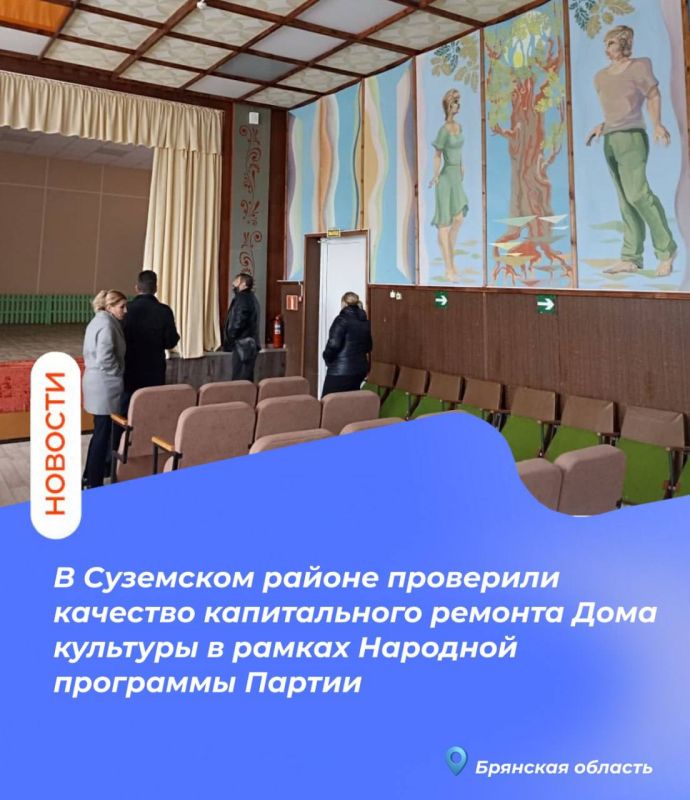 НОВОСТИ

В Суземском районе проверили качество капитального ремонта Дома культуры в рамках Народной программы Партии

Брянская область